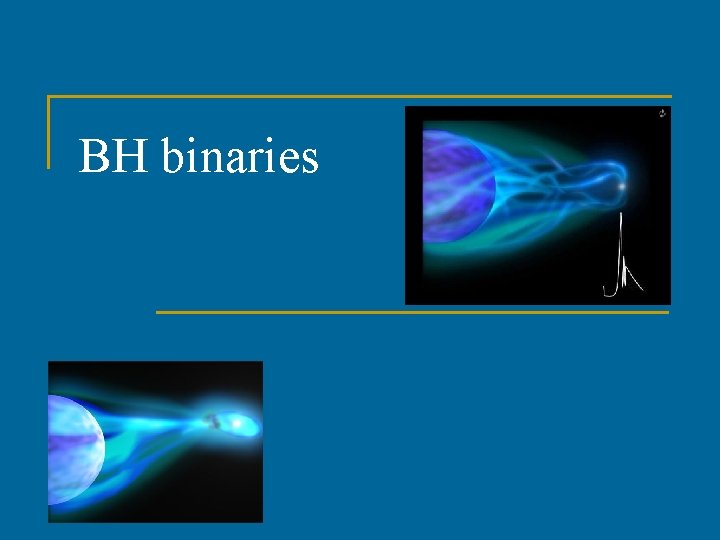 BH binaries